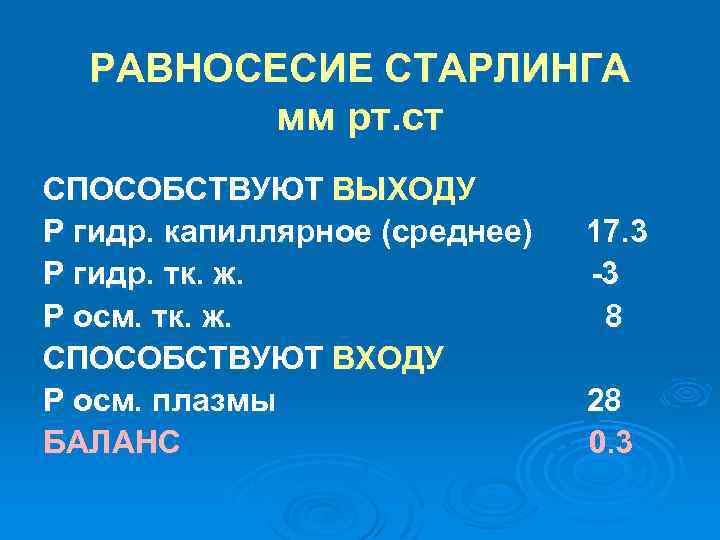 РАВНОСЕСИЕ СТАРЛИНГА
мм рт.ст

СПОСОБСТВУЮТ ВЫХОДУ
Р гидр. капиллярное (среднее) 17.3
Р гидр. тк. ж. -3
Р осм. тк. ж. 8
СПОСОБСТВУЮТ ВХОДУ
Р осм. плазмы 28
БАЛАНС 0.3